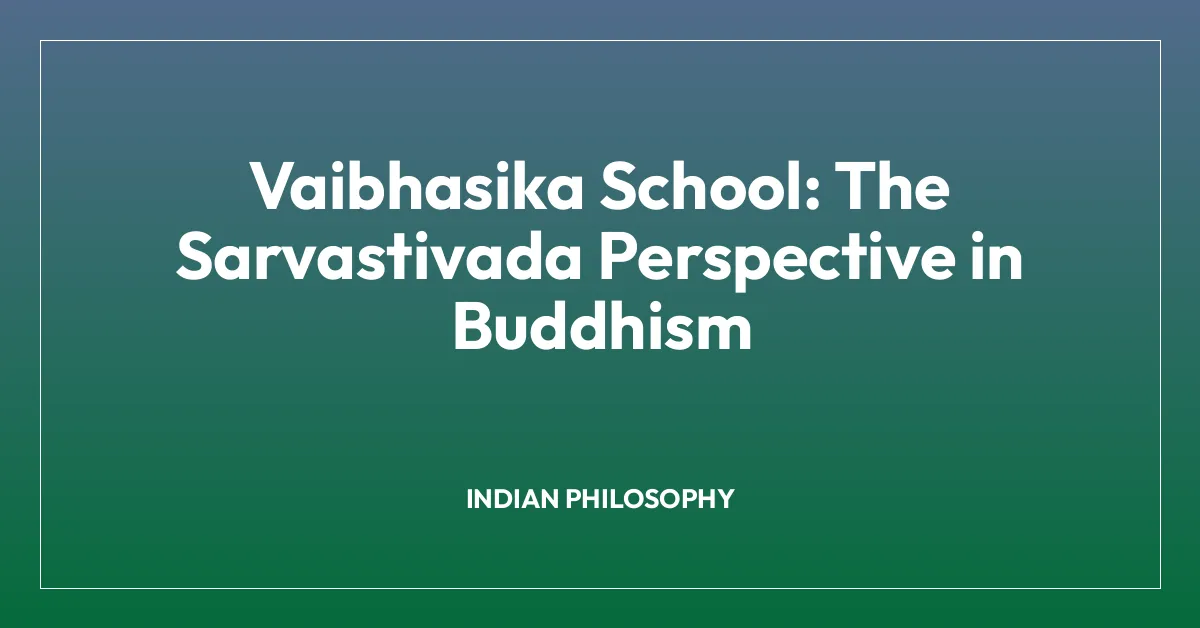 Vaibhasika School: The Sarvastivada Perspective in Buddhism

INDIAN PHILOSOPHY